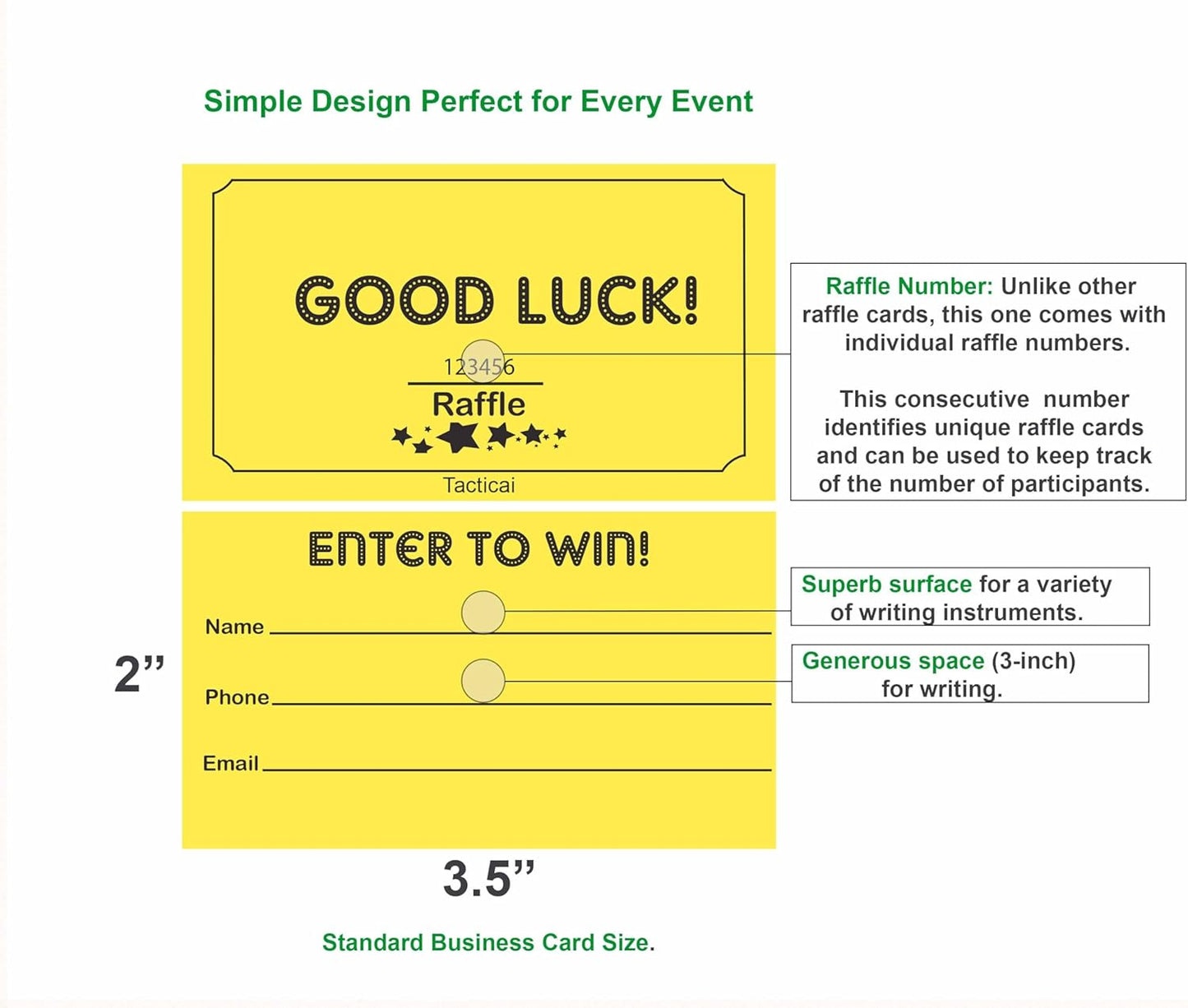 Simple Design Perfect for Every Event

GOOD LUCK!

123456

Raffle

Tacticai

Raffle Number: Unlike other raffle cards, this one comes with individual raffle numbers.

This consecutive number identifies unique raffle cards and can be used to keep track of the number of participants.

ENTER TO WIN!

Name

Phone

Email

Superb surface for a variety of writing instruments.

Generous space (3-inch) for writing.

2”

3.5”

Standard Business Card Size.